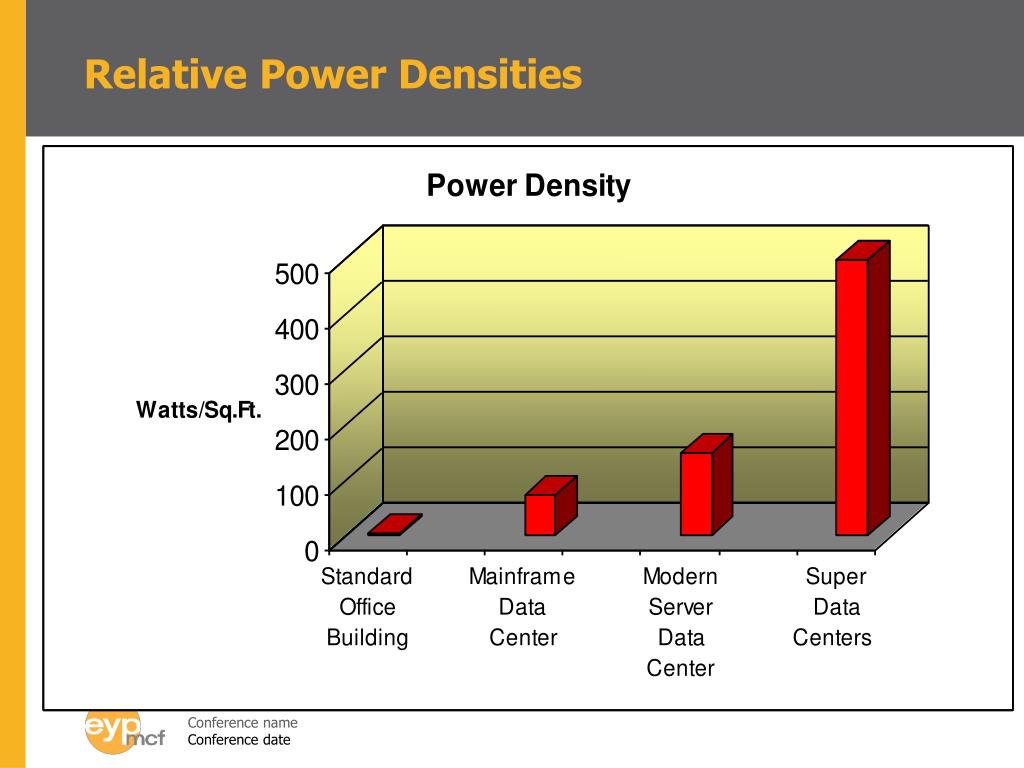 Relative Power Densities

Power Density

Watts/Sq.Ft.

500
400
300
200
100
0

Standard Office Building

Mainframe Data Center

Modern Server Data Center

Super Data Centers

eyp mcf

Conference name
Conference date